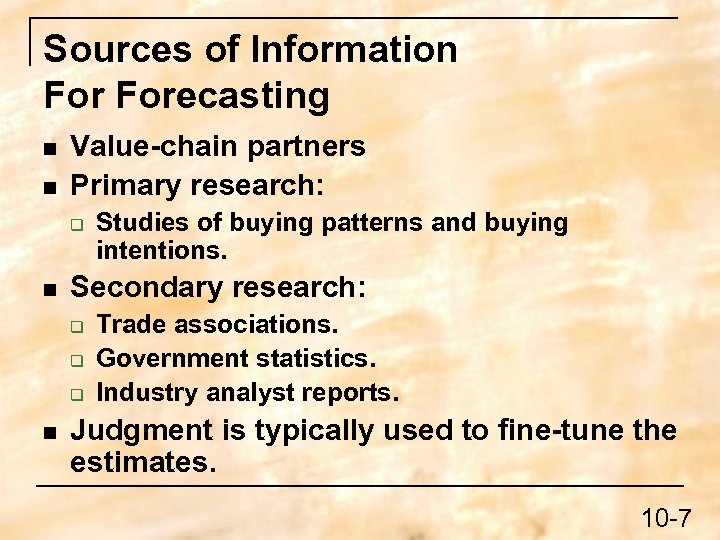 Sources of Information For Forecasting

- Value-chain partners
- Primary research:
  - Studies of buying patterns and buying intentions.
- Secondary research:
  - Trade associations.
  - Government statistics.
  - Industry analyst reports.
- Judgment is typically used to fine-tune the estimates.

10-7